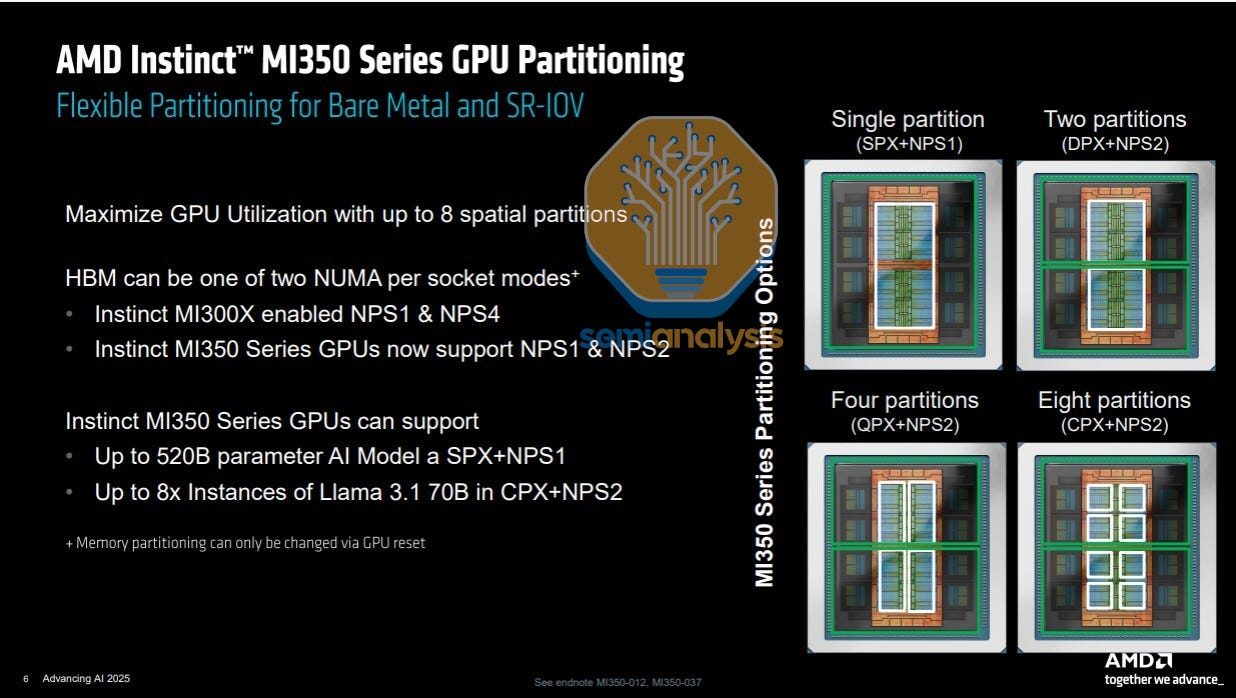 AMD Instinct™ MI350 Series GPU Partitioning

Flexible Partitioning for Bare Metal and SR-IOV

Maximize GPU Utilization with up to 8 spatial partitions

HBM can be one of two NUMA per socket modes+

• Instinct MI300X enabled NPS1 & NPS4
• Instinct MI350 Series GPUs now support NPS1 & NPS2

Instinct MI350 Series GPUs can support

• Up to 520B parameter AI Model a SPX+NPS1
• Up to 8x Instances of Llama 3.1 70B in CPX+NPS2

+ Memory partitioning can only be changed via GPU reset

semianalysis

MI350 Series Partitioning Options

Single partition (SPX+NPS1)

Two partitions (DPX+NPS2)

Four partitions (QPX+NPS2)

Eight partitions (CPX+NPS2)

6 Advancing AI 2025

See endnote MI350-012, MI350-037

AMD
together we advance_